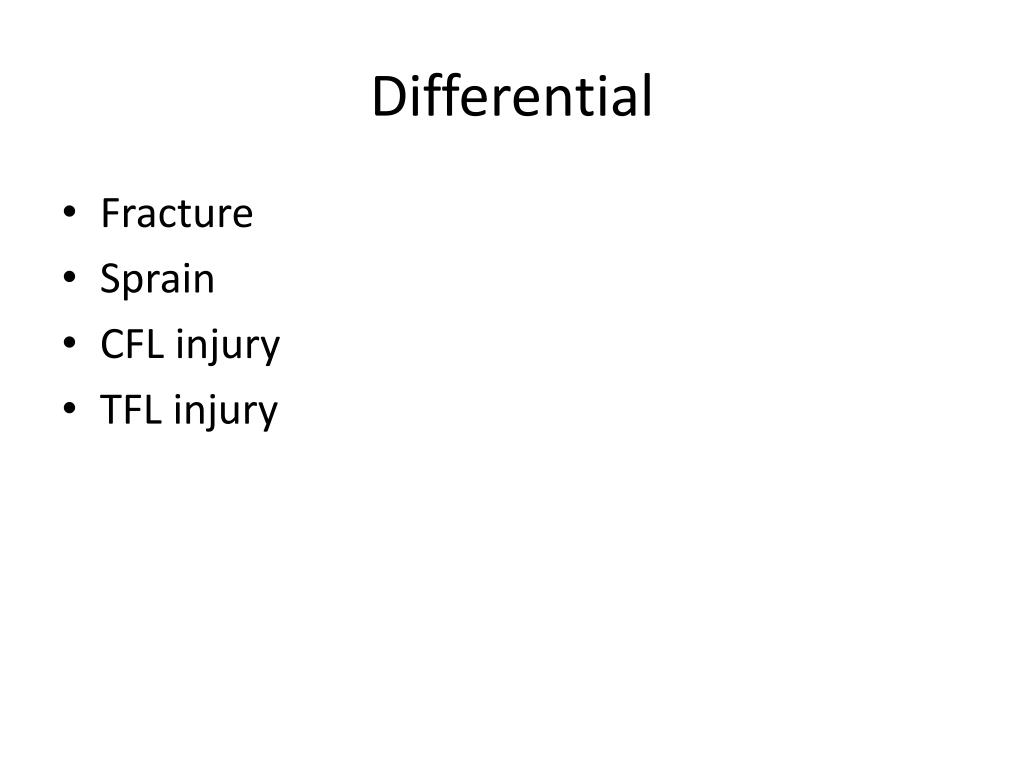 Differential

• Fracture
• Sprain
• CFL injury
• TFL injury